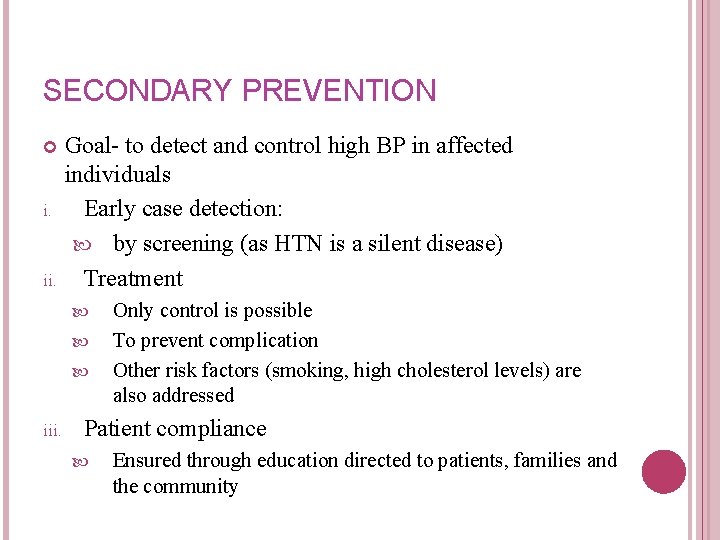 SECONDARY PREVENTION

Goal- to detect and control high BP in affected individuals

i. Early case detection:

by screening (as HTN is a silent disease)

ii. Treatment

Only control is possible

To prevent complication

Other risk factors (smoking, high cholesterol levels) are also addressed

iii. Patient compliance

Ensured through education directed to patients, families and the community